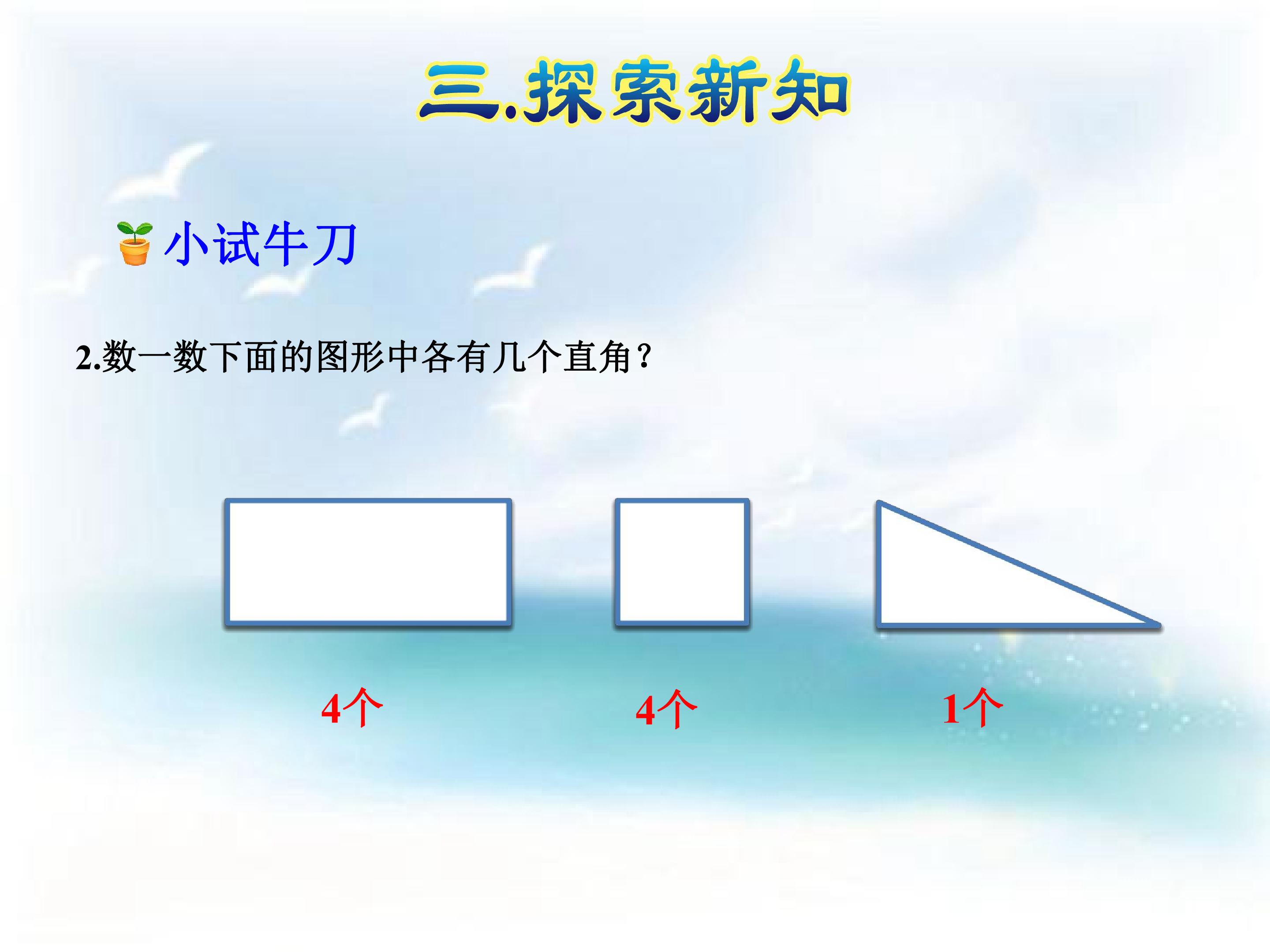 三.探索新知

小试牛刀

2.数一数下面的图形中各有几个直角?

4个

4个

1个